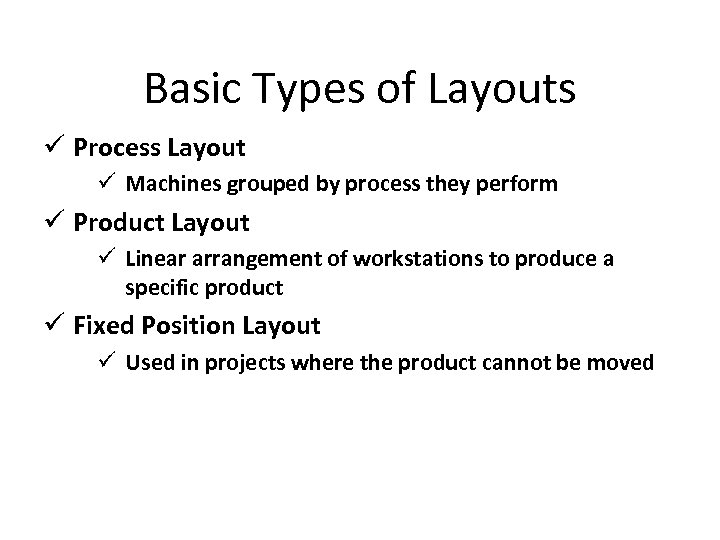 Basic Types of Layouts

✓ Process Layout

✓ Machines grouped by process they perform

✓ Product Layout

✓ Linear arrangement of workstations to produce a specific product

✓ Fixed Position Layout

✓ Used in projects where the product cannot be moved